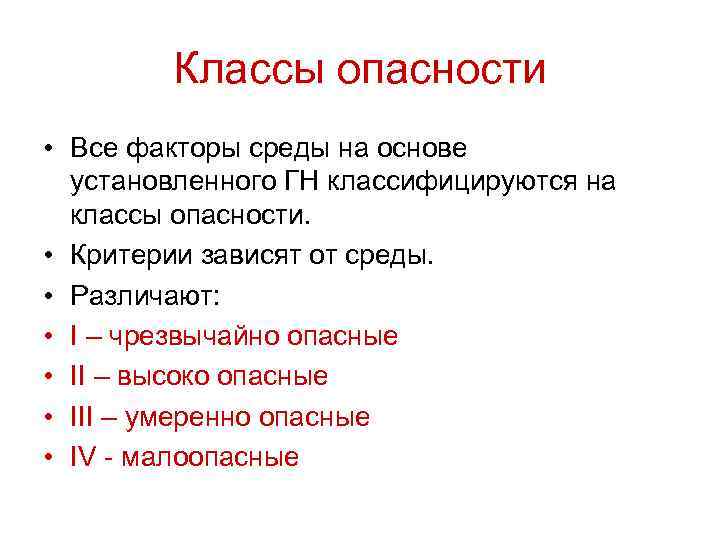 Классы опасности

• Все факторы среды на основе установленного ГН классифицируются на классы опасности.
• Критерии зависят от среды.
• Различают:
• I – чрезвычайно опасные
• II – высоко опасные
• III – умеренно опасные
• IV - малоопасные